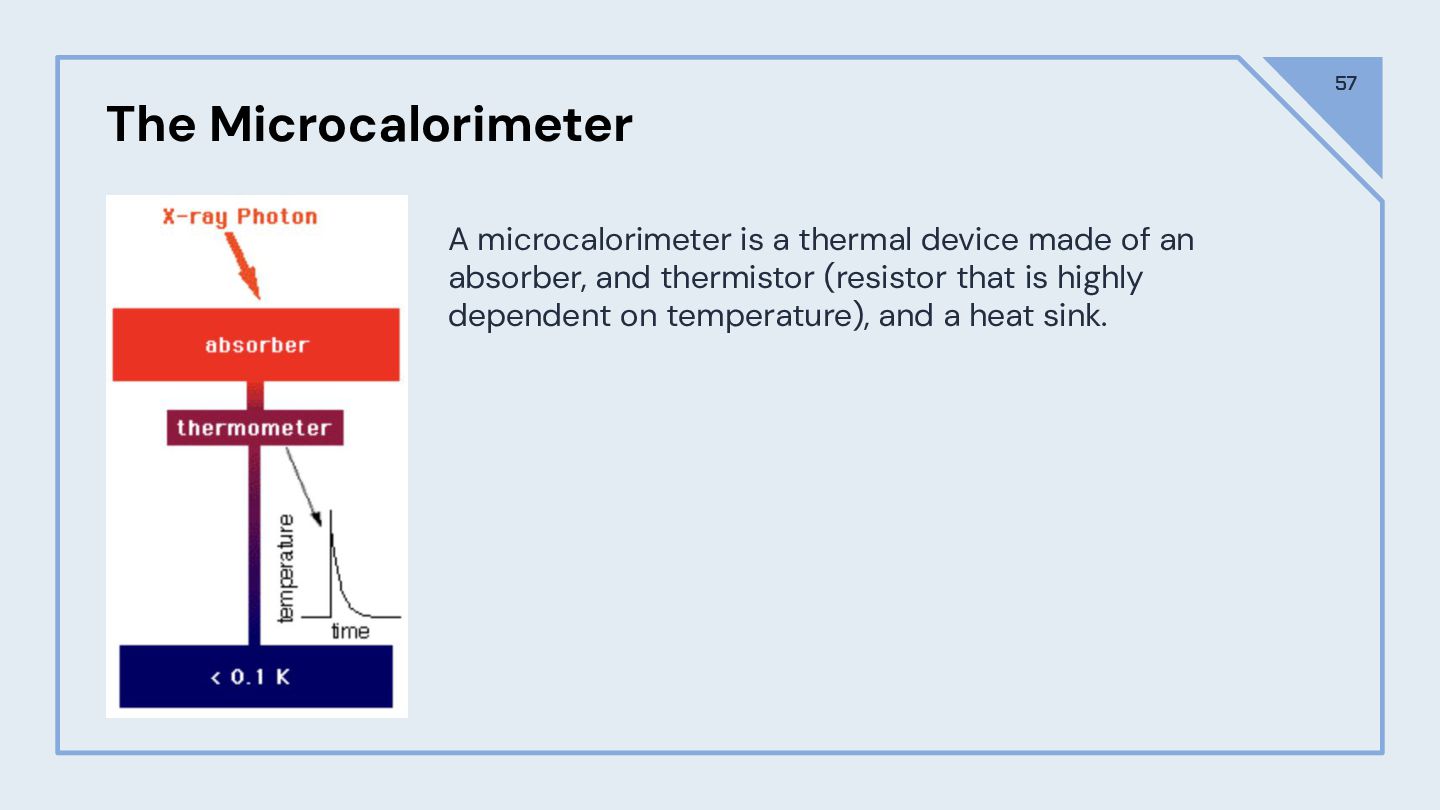 57

The Microcalorimeter

X-ray Photon

absorber

thermometer

temperature

time

< 0.1 K

A microcalorimeter is a thermal device made of an absorber, and thermistor (resistor that is highly dependent on temperature), and a heat sink.